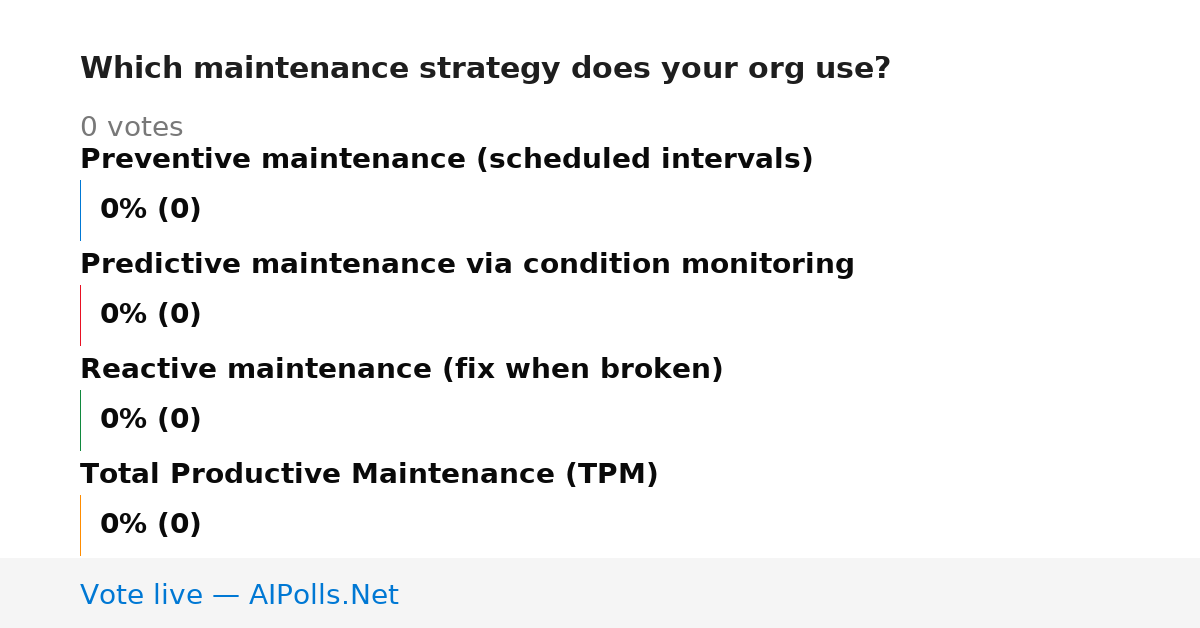 Which maintenance strategy does your org use?

0 votes

Preventive maintenance (scheduled intervals)

0% (0)

Predictive maintenance via condition monitoring

0% (0)

Reactive maintenance (fix when broken)

0% (0)

Total Productive Maintenance (TPM)

0% (0)

Vote live — AIPolls.Net